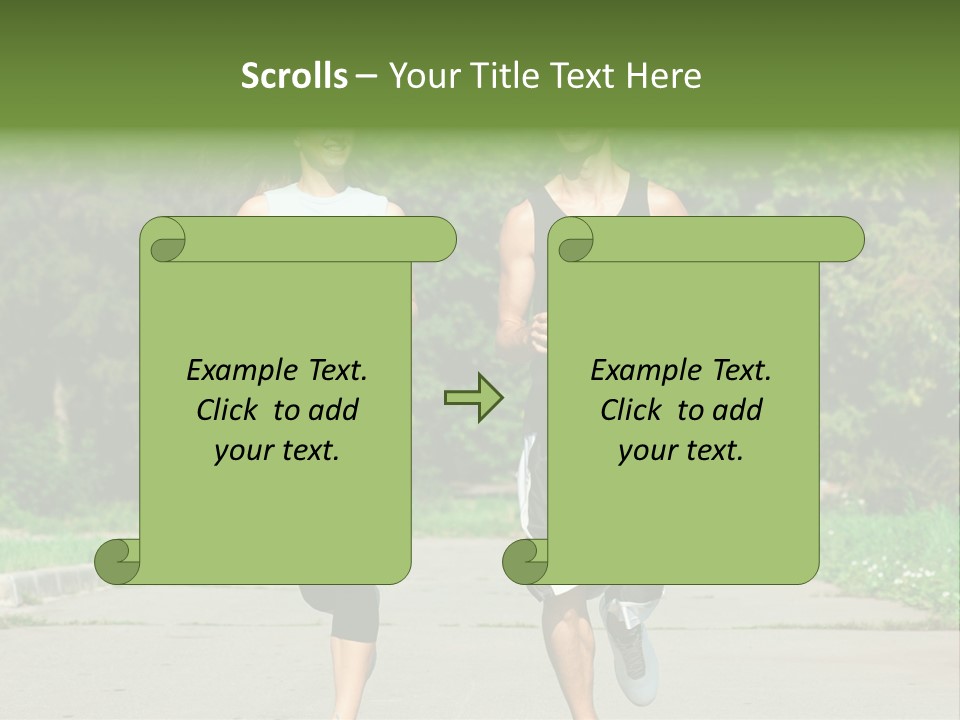 Scrolls – Your Title Text Here

Example Text. Click to add your text.

Example Text. Click to add your text.